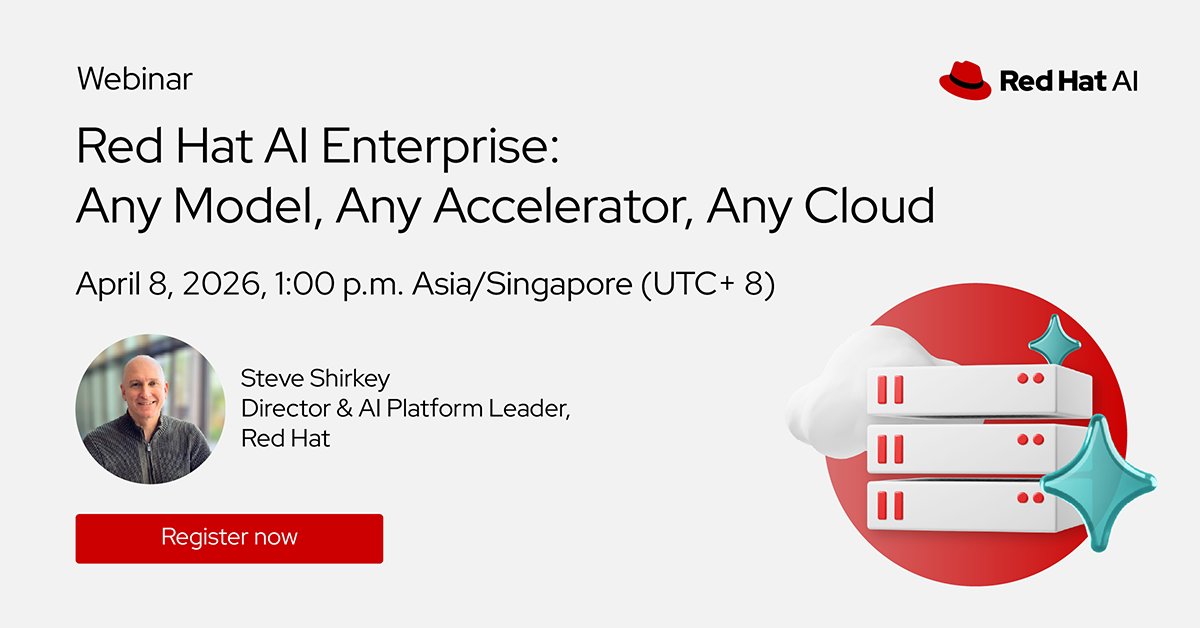 Webinar

Red Hat AI

Red Hat AI Enterprise: Any Model, Any Accelerator, Any Cloud

April 8, 2026, 1:00 p.m. Asia/Singapore (UTC+ 8)

Steve Shirkey
Director & AI Platform Leader, Red Hat

Register now